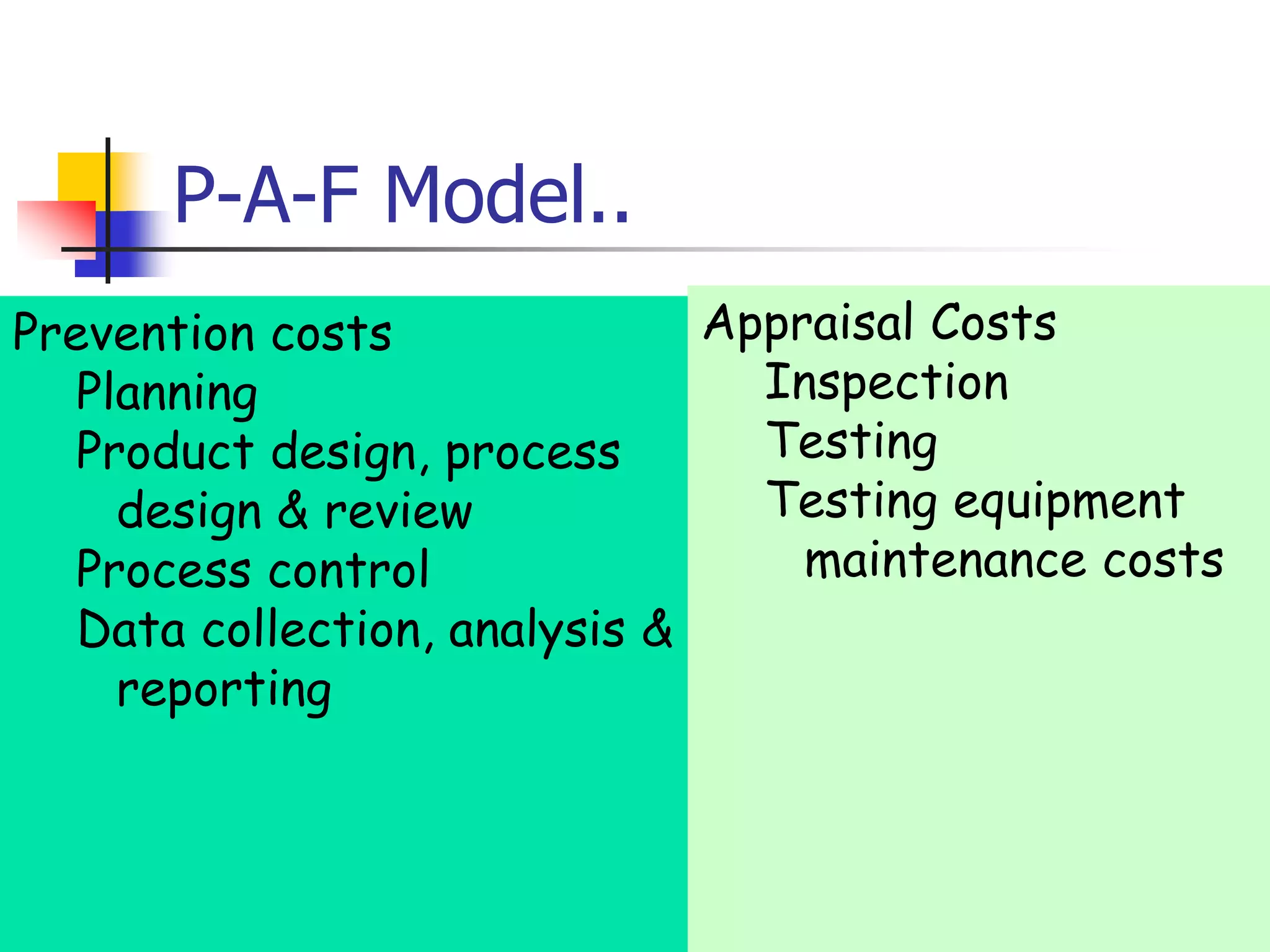 P-A-F Model..

Prevention costs
Planning
Product design, process design & review
Process control
Data collection, analysis & reporting

Appraisal Costs
Inspection
Testing
Testing equipment maintenance costs